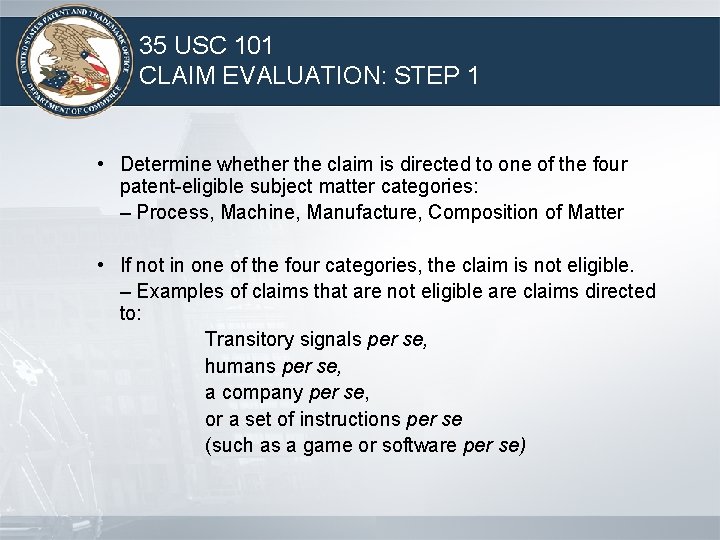 UNITED STATES PATENT AND TRADEMARK OFFICE
DEPARTMENT OF COMMERCE

35 USC 101
CLAIM EVALUATION: STEP 1

• Determine whether the claim is directed to one of the four patent-eligible subject matter categories:
– Process, Machine, Manufacture, Composition of Matter

• If not in one of the four categories, the claim is not eligible.
– Examples of claims that are not eligible are claims directed to:
Transitory signals per se,
humans per se,
a company per se,
or a set of instructions per se
(such as a game or software per se)